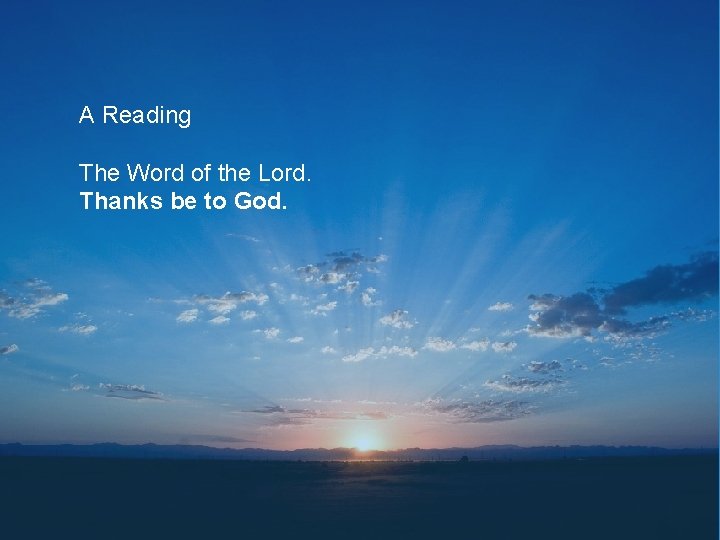 A Reading

The Word of the Lord.
Thanks be to God.